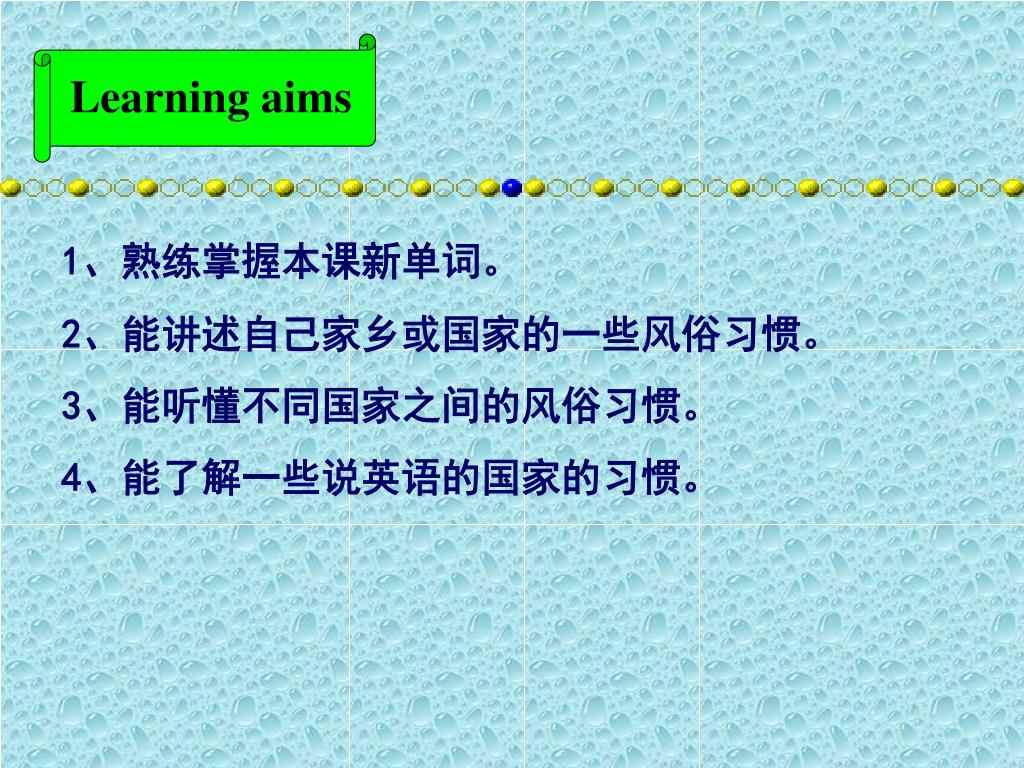 Learning aims

1、熟练掌握本课新单词。

2、能讲述自己家乡或国家的一些风俗习惯。

3、能听懂不同国家之间的风俗习惯。

4、能了解一些说英语的国家的习惯。